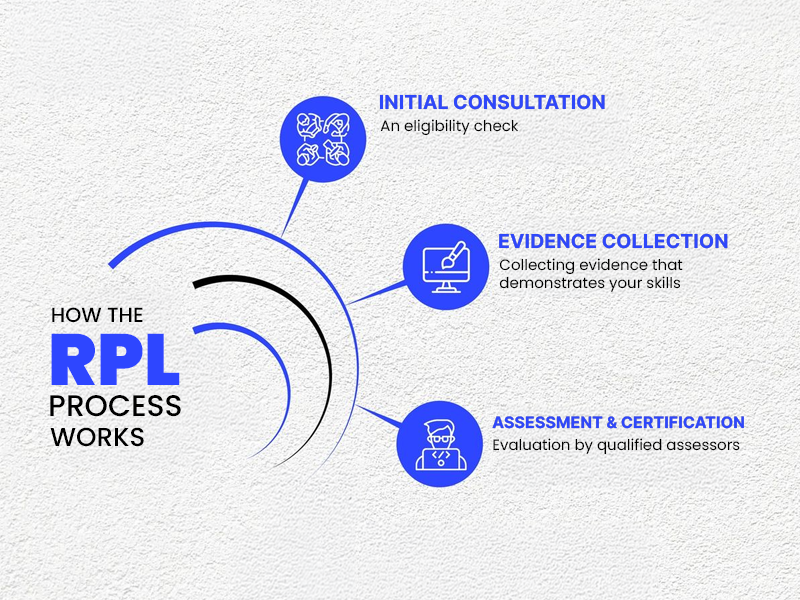 HOW THE
RPL
PROCESS
WORKS

INITIAL CONSULTATION
An eligibility check

EVIDENCE COLLECTION
Collecting evidence that demonstrates your skills

ASSESSMENT & CERTIFICATION
Evaluation by qualified assessors